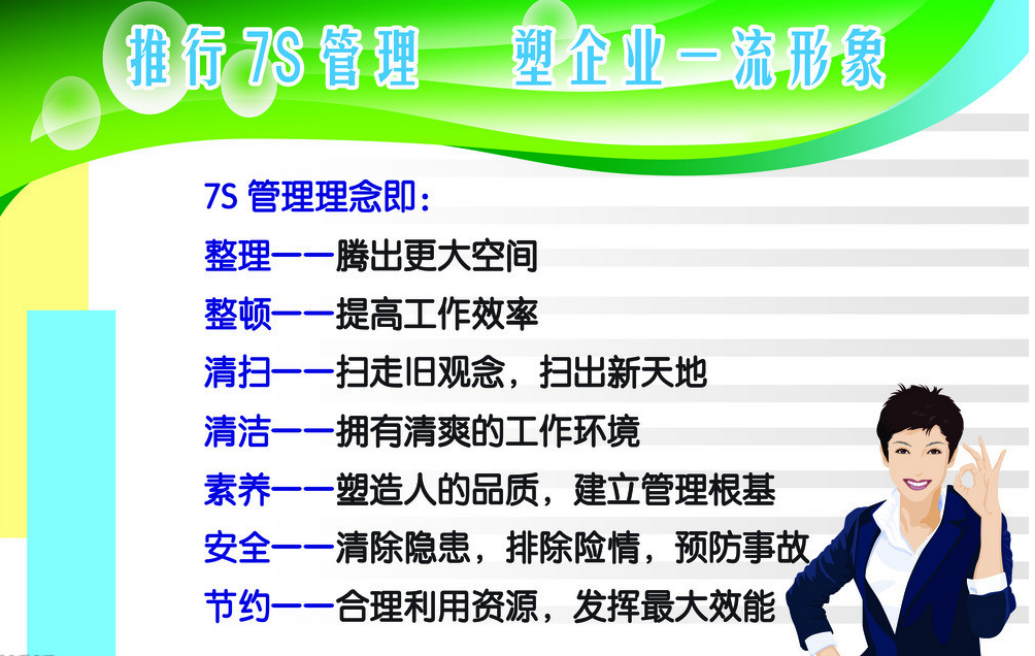 推行7S管理　塑企业一流形象

7S 管理理念即：

整理——腾出更大空间

整顿——提高工作效率

清扫——扫走旧观念，扫出新天地

清洁——拥有清爽的工作环境

素养——塑造人的品质，建立管理根基

安全——清除隐患，排除险情，预防事故

节约——合理利用资源，发挥最大效能